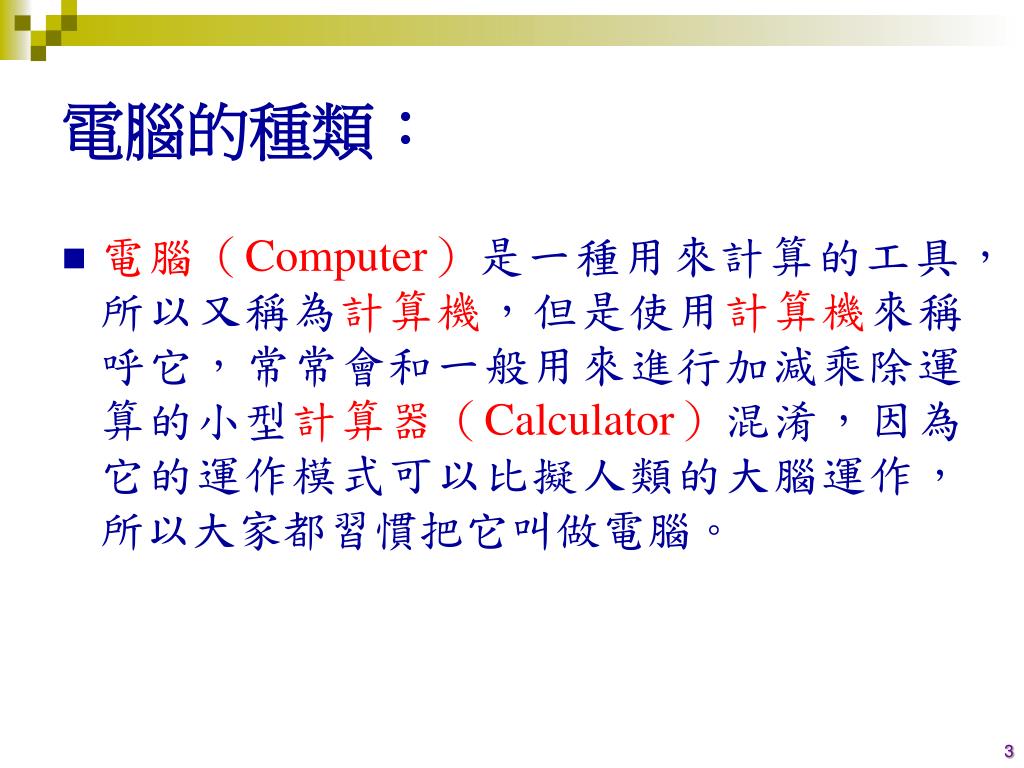 電腦的種類：

■ 電腦（Computer）是一種用來計算的工具，所以又稱為計算機，但是使用計算機來稱呼它，常常會和一般用來進行加減乘除運算的小型計算器（Calculator）混淆，因為它的運作模式可以比擬人類的大腦運作，所以大家都習慣把它叫做電腦。

3